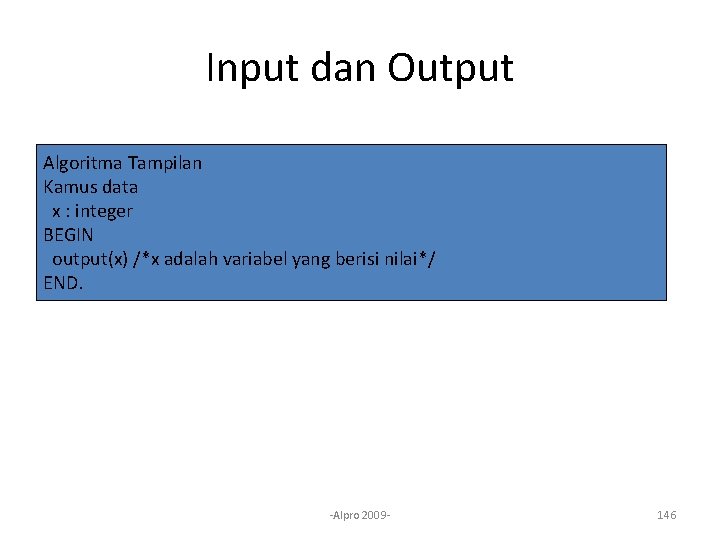 Input dan Output

Algoritma Tampilan
Kamus data
 x : integer
BEGIN
 output(x) /*x adalah variabel yang berisi nilai*/
END.

-Alpro 2009-

146